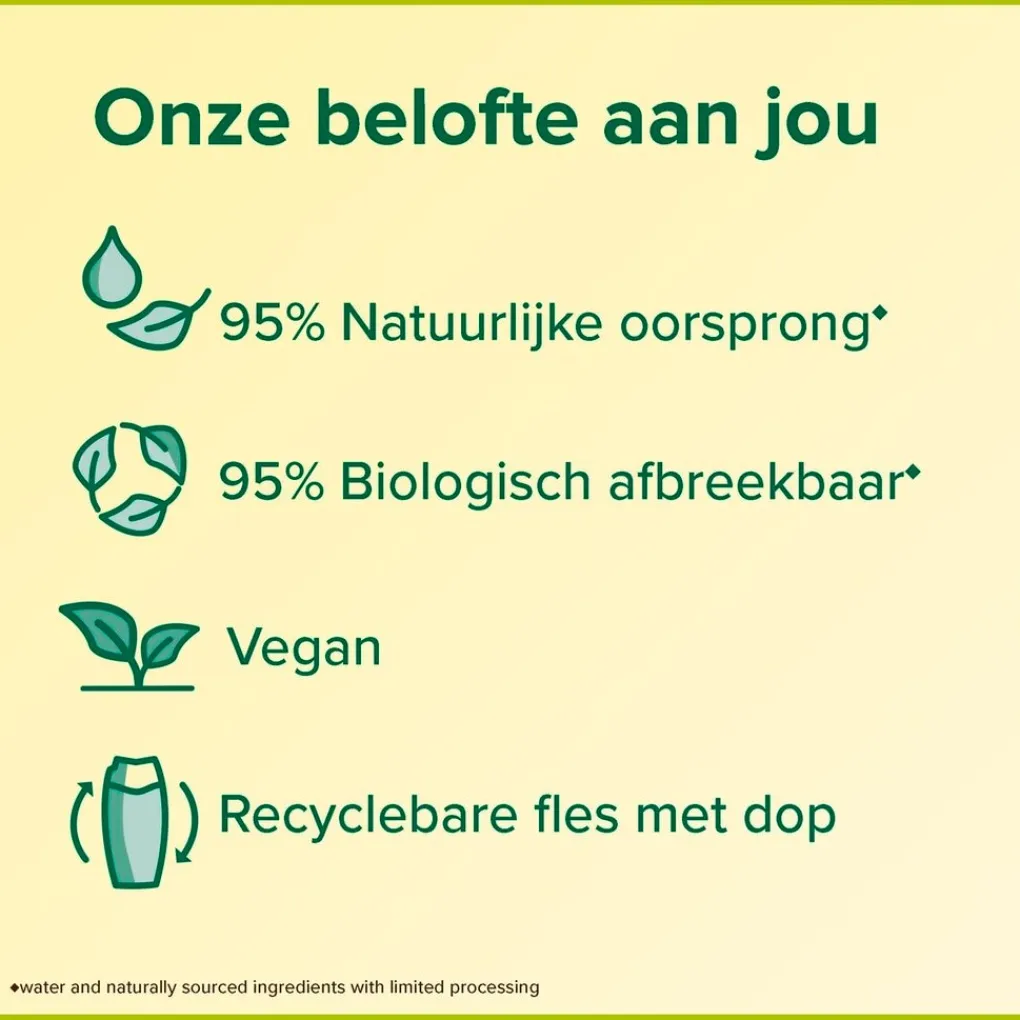 Onze belofte aan jou

95% Natuurlijke oorsprong◆

95% Biologisch afbreekbaar◆

Vegan

Recyclebare fles met dop

◆water and naturally sourced ingredients with limited processing